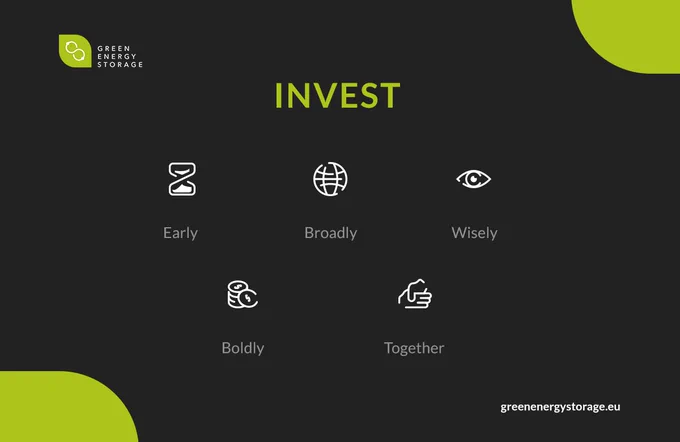 GREEN ENERGY STORAGE

INVEST

Early

Broadly

Wisely

Boldly

Together

greenenergystorage.eu